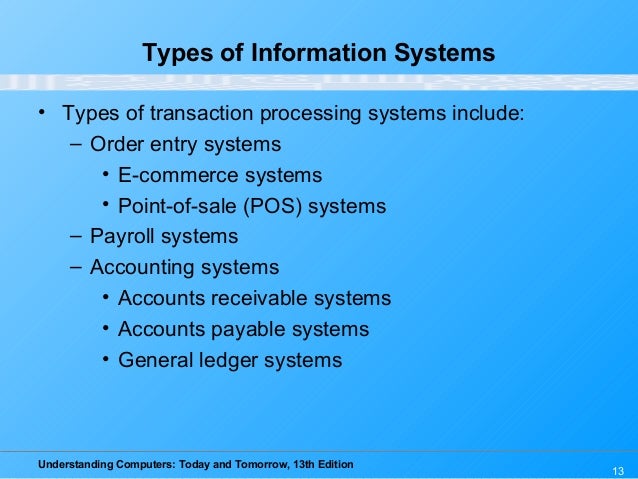 Types of Information Systems

• Types of transaction processing systems include:
– Order entry systems
• E-commerce systems
• Point-of-sale (POS) systems
– Payroll systems
– Accounting systems
• Accounts receivable systems
• Accounts payable systems
• General ledger systems

Understanding Computers: Today and Tomorrow, 13th Edition

13